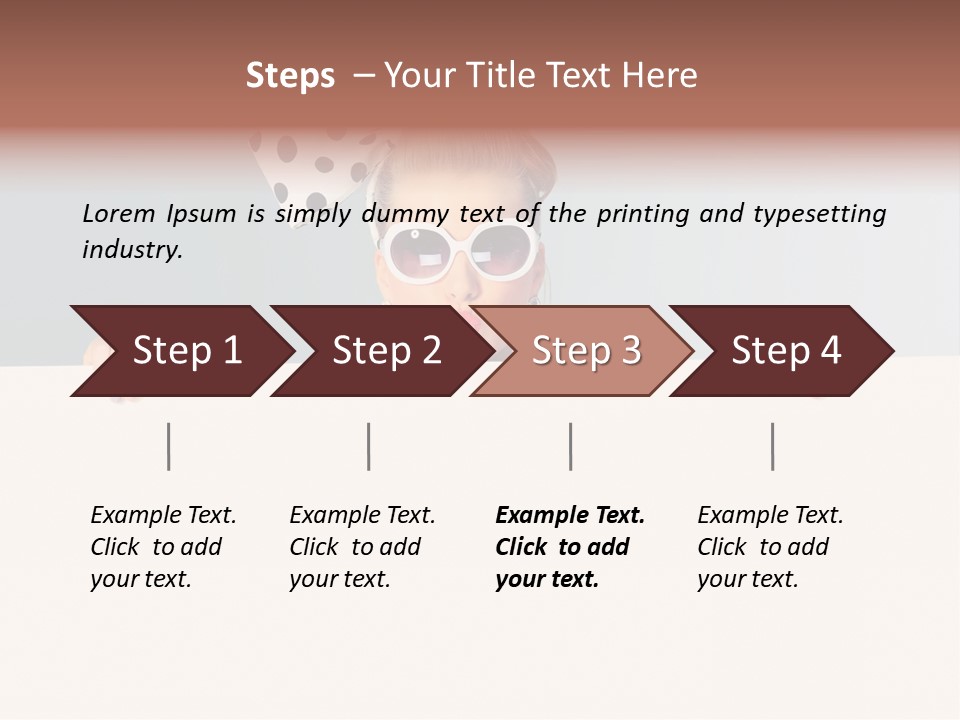 Steps – Your Title Text Here

Lorem Ipsum is simply dummy text of the printing and typesetting industry.

Step 1

Step 2

Step 3

Step 4

Example Text. Click to add your text.

Example Text. Click to add your text.

Example Text. Click to add your text.

Example Text. Click to add your text.